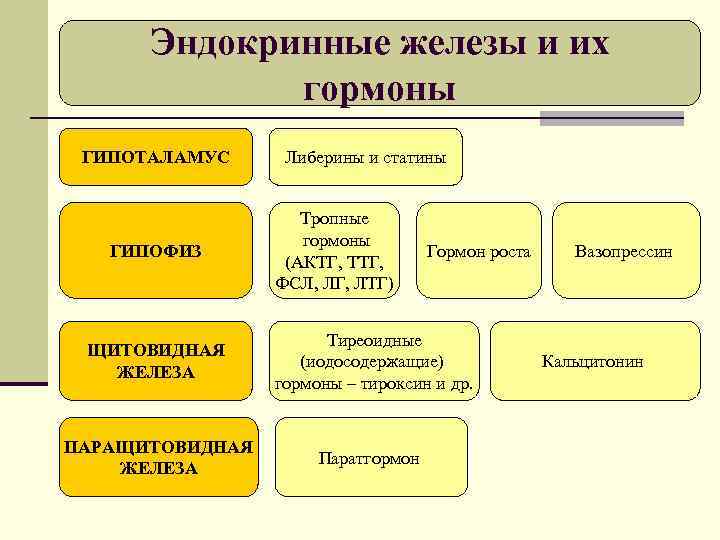 Эндокринные железы и их гормоны

ГИПОТАЛАМУС

Либерины и статины

ГИПОФИЗ

Тропные гормоны (АКТГ, ТТГ, ФСЛ, ЛГ, ЛТГ)

Гормон роста

Вазопрессин

ЩИТОВИДНАЯ ЖЕЛЕЗА

Тиреоидные (иодосодержащие) гормоны – тироксин и др.

Кальцитонин

ПАРАЩИТОВИДНАЯ ЖЕЛЕЗА

Паратгормон